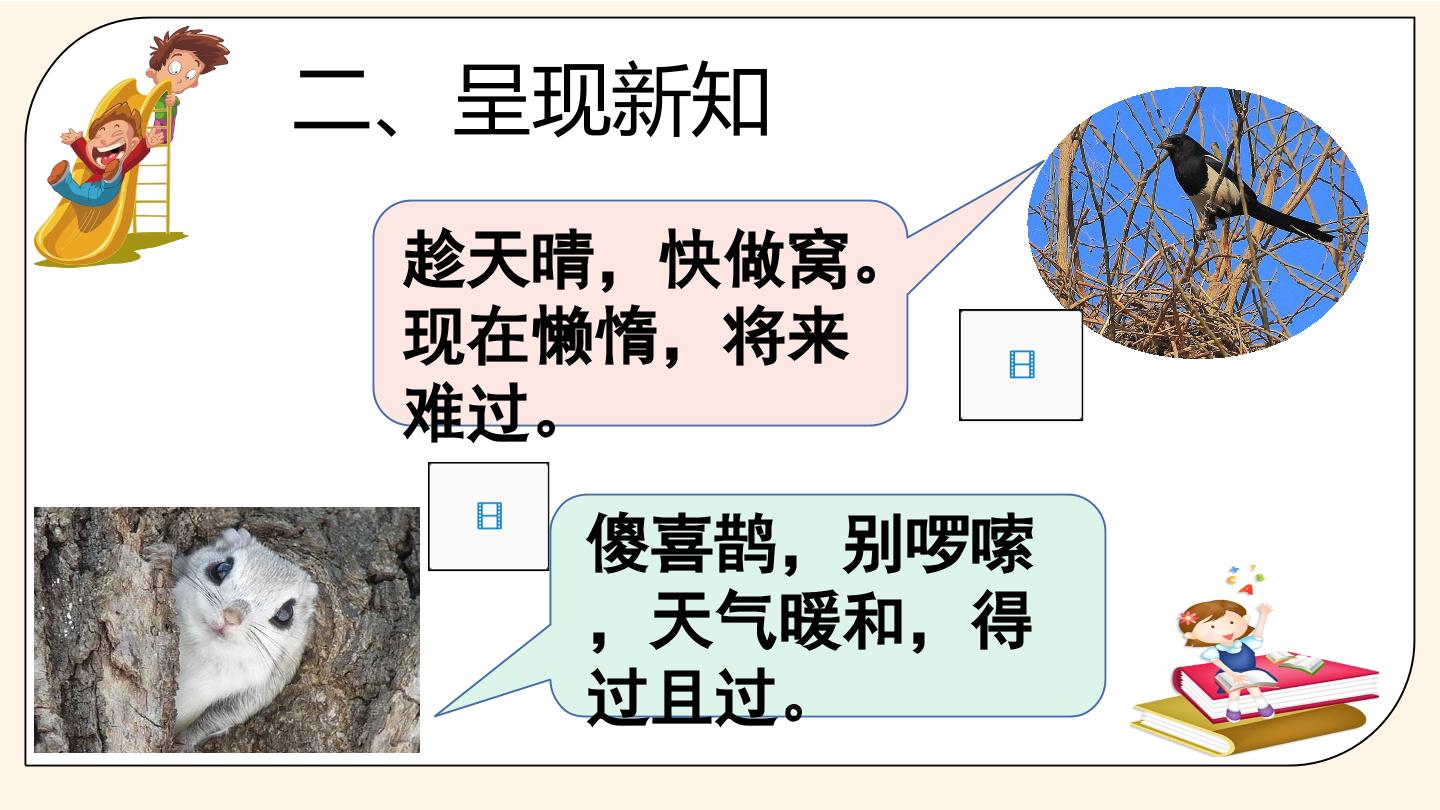 二、呈现新知

趁天晴，快做窝。现在懒惰，将来难过。

傻喜鹊，别啰嗦，天气暖和，得过且过。